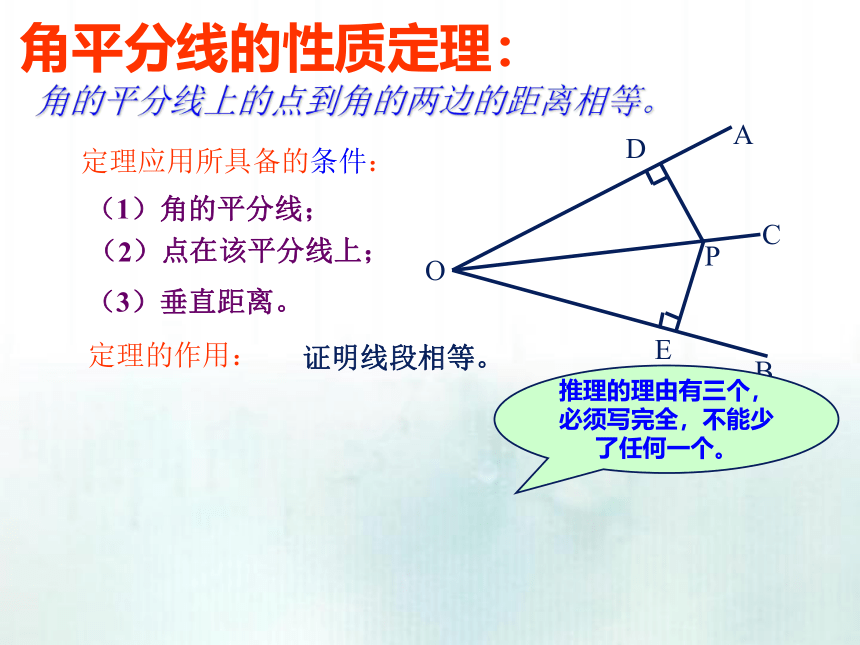 角平分线的性质定理：

角的平分线上的点到角的两边的距离相等。

定理应用所具备的条件：

（1）角的平分线；

（2）点在该平分线上；

（3）垂直距离。

定理的作用： 证明线段相等。

D A C P O E B

推理的理由有三个，必须写完全，不能少了任何一个。